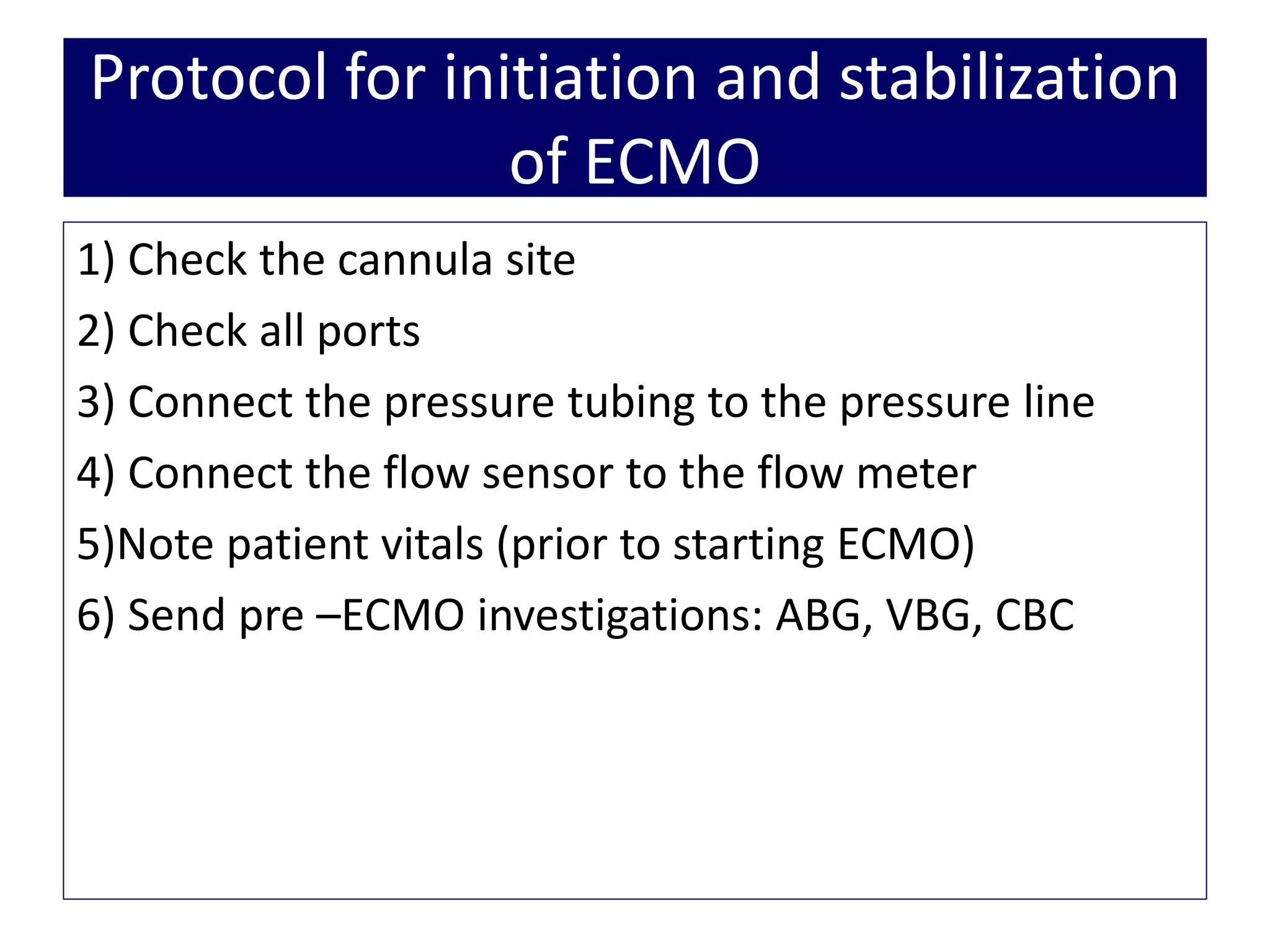 Protocol for initiation and stabilization of ECMO

1) Check the cannula site

2) Check all ports

3) Connect the pressure tubing to the pressure line

4) Connect the flow sensor to the flow meter

5)Note patient vitals (prior to starting ECMO)

6) Send pre –ECMO investigations: ABG, VBG, CBC